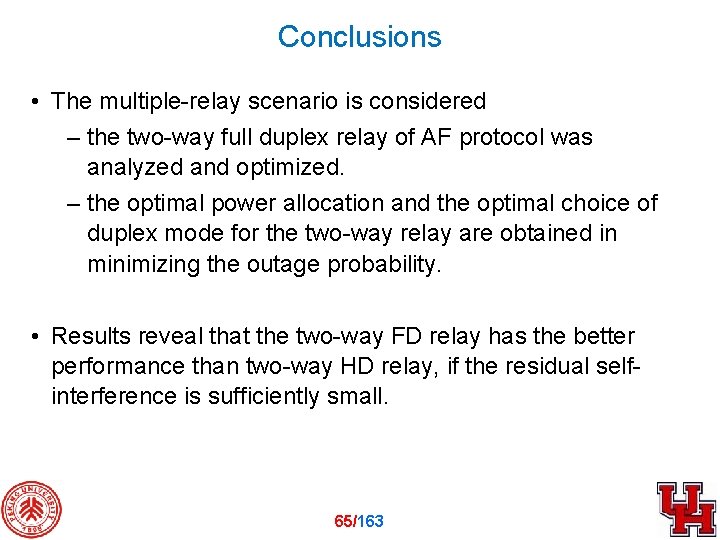 Conclusions

• The multiple-relay scenario is considered
– the two-way full duplex relay of AF protocol was analyzed and optimized.
– the optimal power allocation and the optimal choice of duplex mode for the two-way relay are obtained in minimizing the outage probability.

• Results reveal that the two-way FD relay has the better performance than two-way HD relay, if the residual self-interference is sufficiently small.

PEKING UNIVERSITY 1898

65/163

UH